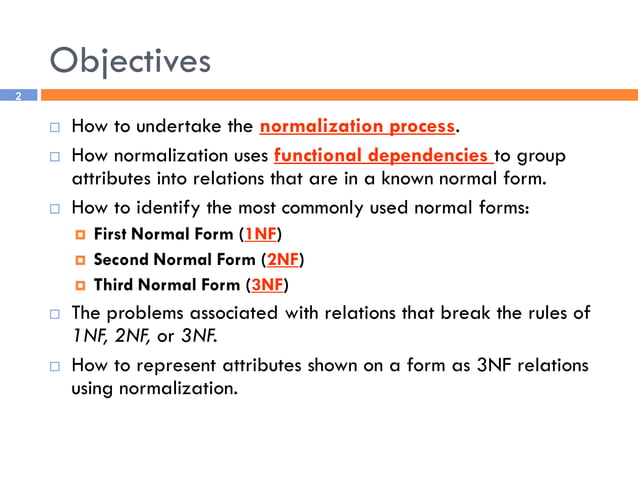 Objectives

2

How to undertake the normalization process.

How normalization uses functional dependencies to group attributes into relations that are in a known normal form.

How to identify the most commonly used normal forms:

First Normal Form (1NF)

Second Normal Form (2NF)

Third Normal Form (3NF)

The problems associated with relations that break the rules of 1NF, 2NF, or 3NF.

How to represent attributes shown on a form as 3NF relations using normalization.